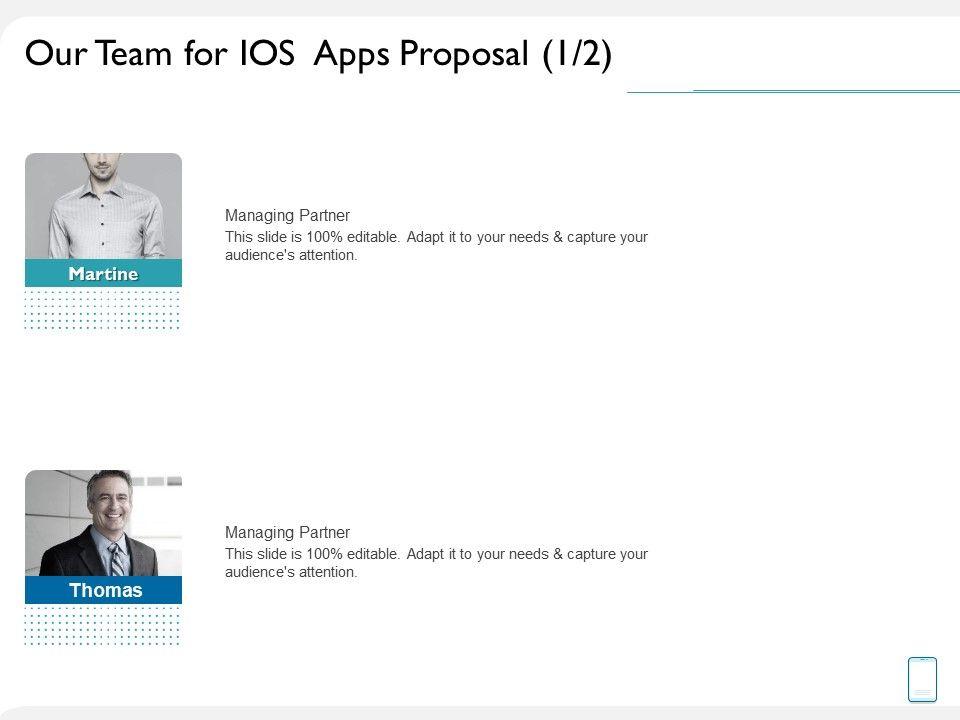 Our Team for IOS Apps Proposal (1/2)

Martine

Managing Partner
This slide is 100% editable. Adapt it to your needs & capture your audience's attention.

Thomas

Managing Partner
This slide is 100% editable. Adapt it to your needs & capture your audience's attention.